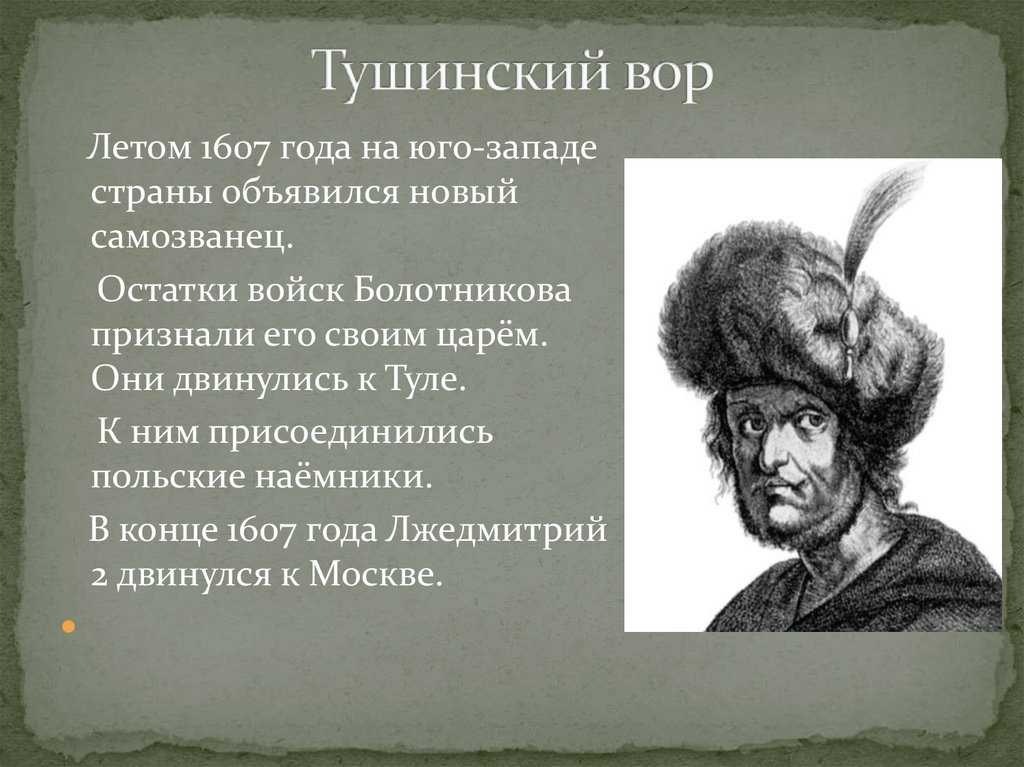 Тушинский вор

Летом 1607 года на юго-западе страны объявился новый самозванец.

Остатки войск Болотникова признали его своим царём. Они двинулись к Туле.

К ним присоединились польские наёмники.

В конце 1607 года Лжедмитрий 2 двинулся к Москве.